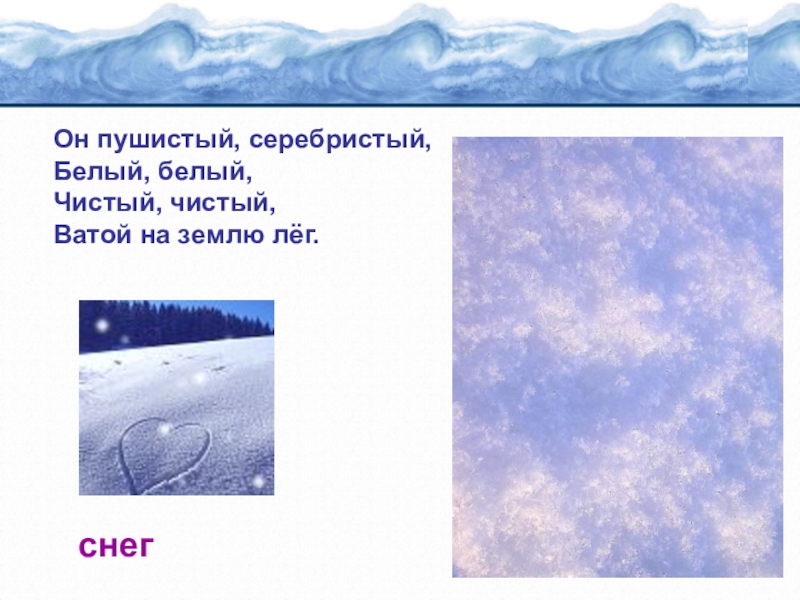 Он пушистый, серебристый,
Белый, белый,
Чистый, чистый,
Ватой на землю лёг.

снег